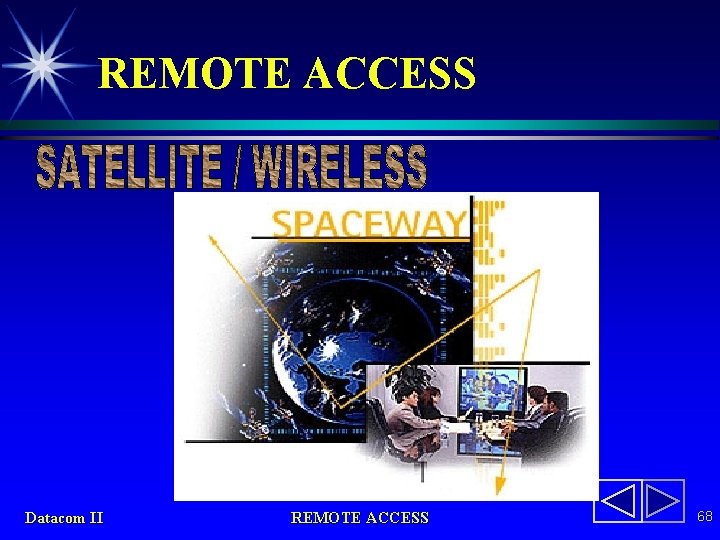 REMOTE ACCESS

SATELLITE / WIRELESS

SPACEWAY

Datacom II

REMOTE ACCESS

68